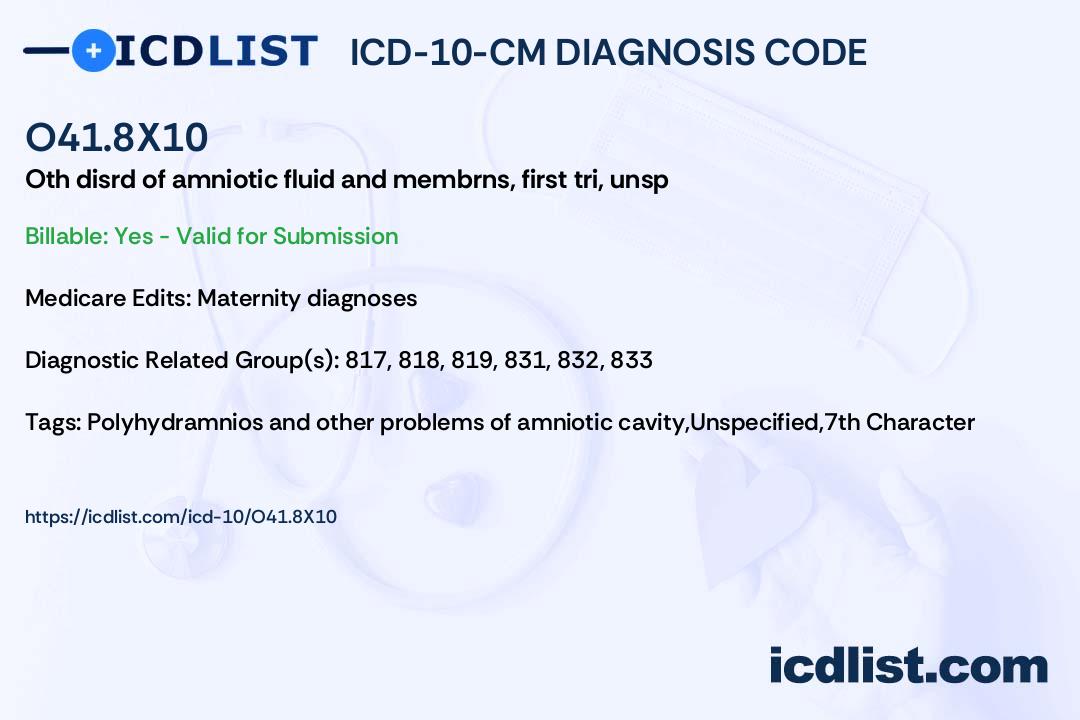 ICDLIST ICD-10-CM DIAGNOSIS CODE

O41.8X10

Oth disrd of amniotic fluid and membrns, first tri, unsp

Billable: Yes - Valid for Submission

Medicare Edits: Maternity diagnoses

Diagnostic Related Group(s): 817, 818, 819, 831, 832, 833

Tags: Polyhydramnios and other problems of amniotic cavity,Unspecified,7th Character

https://icdlist.com/icd-10/O41.8X10

icdlist.com